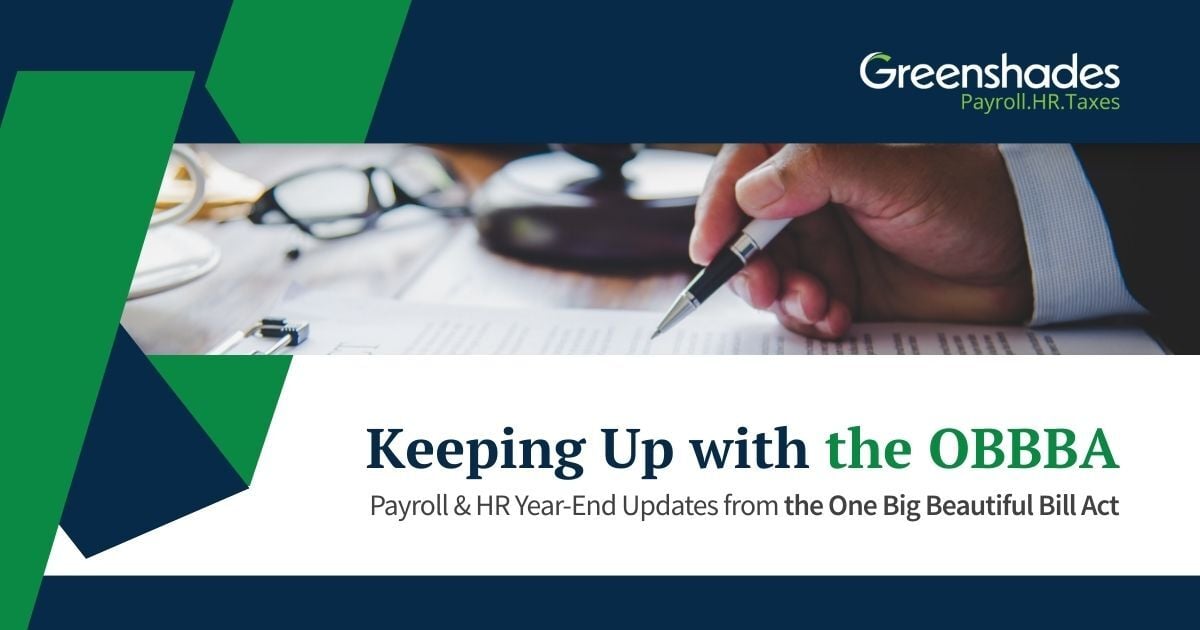 Greenshades
Payroll.HR.Taxes

Keeping Up with the OBBBA

Payroll & HR Year-End Updates from the One Big Beautiful Bill Act